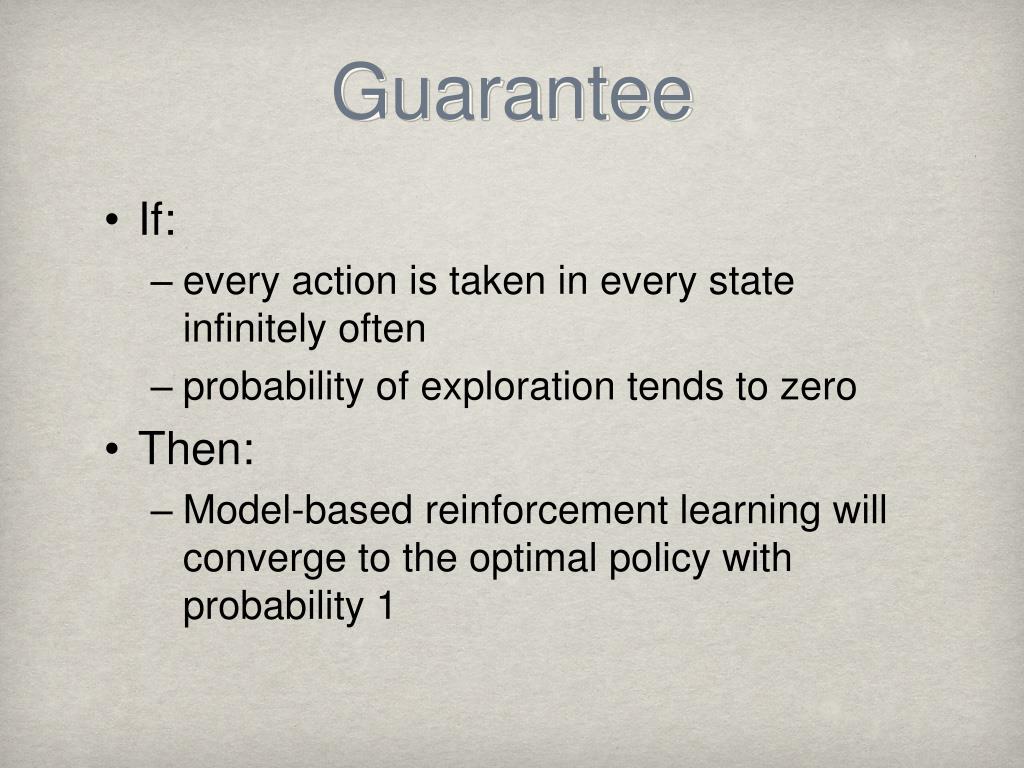 Guarantee

• If:
– every action is taken in every state infinitely often
– probability of exploration tends to zero
• Then:
– Model-based reinforcement learning will converge to the optimal policy with probability 1